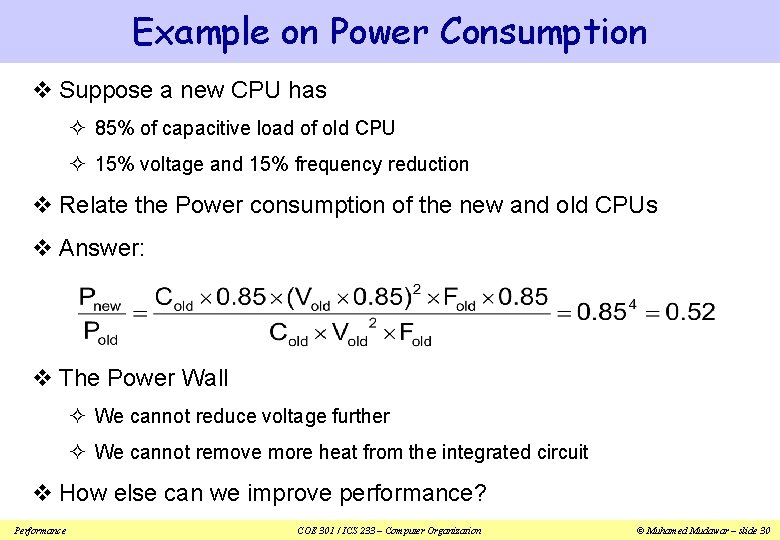 Example on Power Consumption

❖ Suppose a new CPU has

✧ 85% of capacitive load of old CPU

✧ 15% voltage and 15% frequency reduction

❖ Relate the Power consumption of the new and old CPUs

❖ Answer:

$\frac{P_{new}}{P_{old}} = \frac{C_{old} \times 0.85 \times (V_{old} \times 0.85)^2 \times F_{old} \times 0.85}{C_{old} \times V_{old}^2 \times F_{old}} = 0.85^4 = 0.52$

❖ The Power Wall

✧ We cannot reduce voltage further

✧ We cannot remove more heat from the integrated circuit

❖ How else can we improve performance?

Performance COE 301 / ICS 233 – Computer Organization © Muhamed Mudawar – slide 30